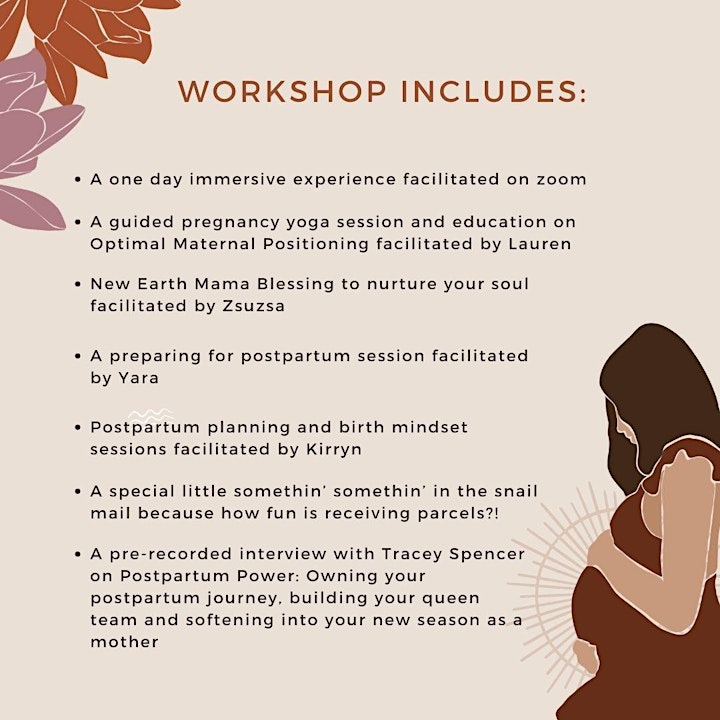 WORKSHOP INCLUDES:

• A one day immersive experience facilitated on zoom

• A guided pregnancy yoga session and education on Optimal Maternal Positioning facilitated by Lauren

• New Earth Mama Blessing to nurture your soul facilitated by Zsuzsa

• A preparing for postpartum session facilitated by Yara

• Postpartum planning and birth mindset sessions facilitated by Kirryn

• A special little somethin' somethin' in the snail mail because how fun is receiving parcels?!

• A pre-recorded interview with Tracey Spencer on Postpartum Power: Owning your postpartum journey, building your queen team and softening into your new season as a mother